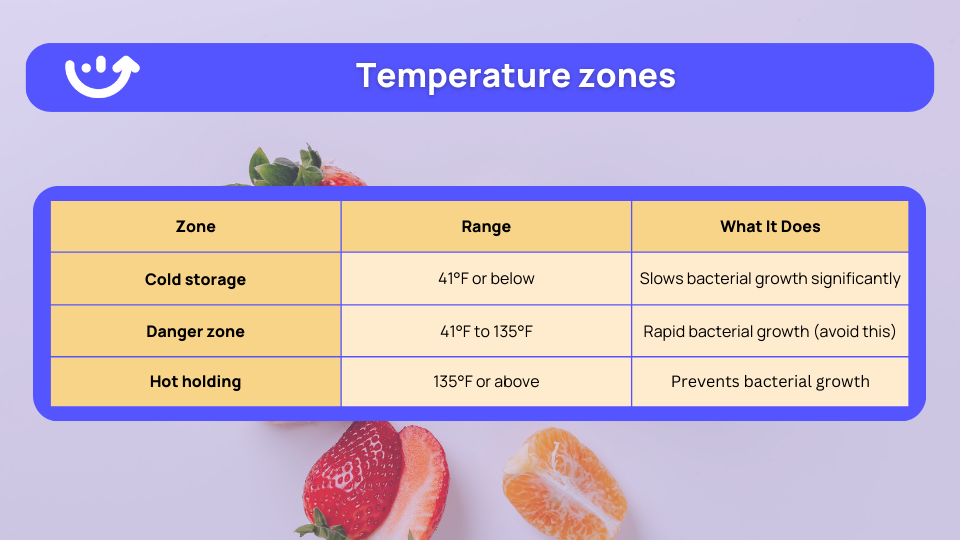 Temperature zones

| Zone | Range | What It Does |
|---|---|---|
| Cold storage | 41°F or below | Slows bacterial growth significantly |
| Danger zone | 41°F to 135°F | Rapid bacterial growth (avoid this) |
| Hot holding | 135°F or above | Prevents bacterial growth |